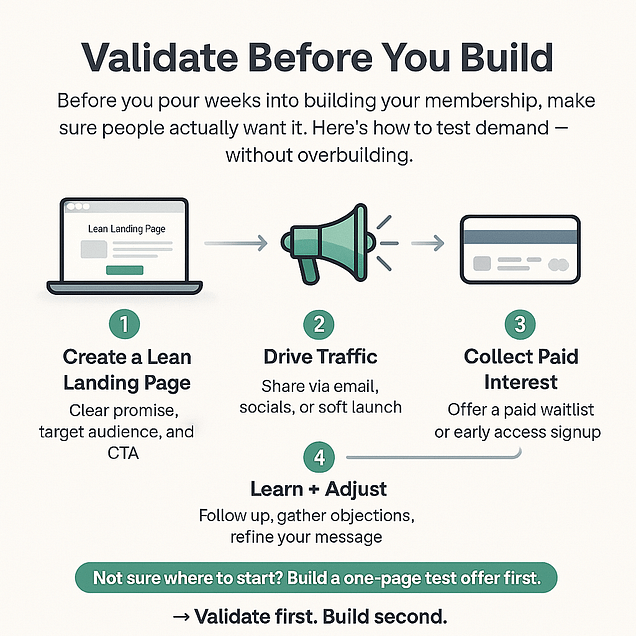 Validate Before You Build

Before you pour weeks into building your membership, make sure people actually want it. Here's how to test demand — without overbuilding.

Lean Landing Page

1
Create a Lean Landing Page
Clear promise, target audience, and CTA

2
Drive Traffic
Share via email, socials, or soft launch

3
Collect Paid Interest
Offer a paid waitlist or early access signup

4
Learn + Adjust
Follow up, gather objections, refine your message

Not sure where to start? Build a one-page test offer first.

→ Validate first. Build second.